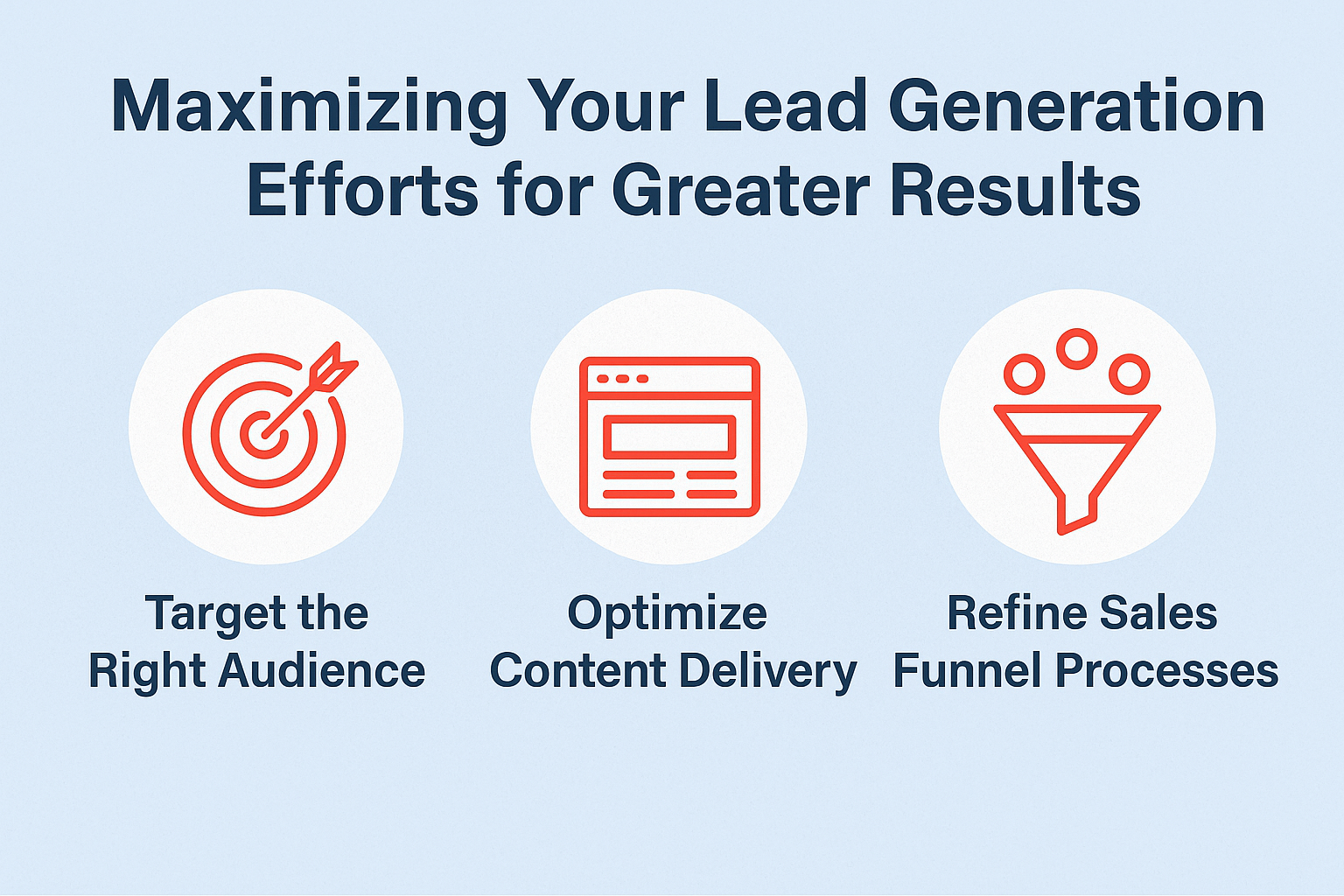 Maximizing Your Lead Generation Efforts for Greater Results

Target the Right Audience

Optimize Content Delivery

Refine Sales Funnel Processes